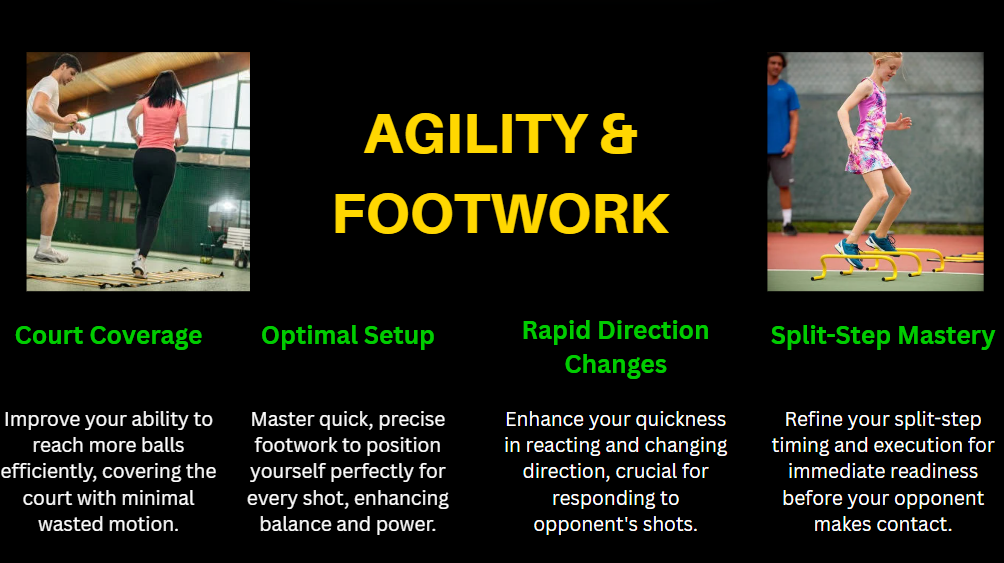 AGILITY & FOOTWORK

Court Coverage

Improve your ability to reach more balls efficiently, covering the court with minimal wasted motion.

Optimal Setup

Master quick, precise footwork to position yourself perfectly for every shot, enhancing balance and power.

Rapid Direction Changes

Enhance your quickness in reacting and changing direction, crucial for responding to opponent's shots.

Split-Step Mastery

Refine your split-step timing and execution for immediate readiness before your opponent makes contact.